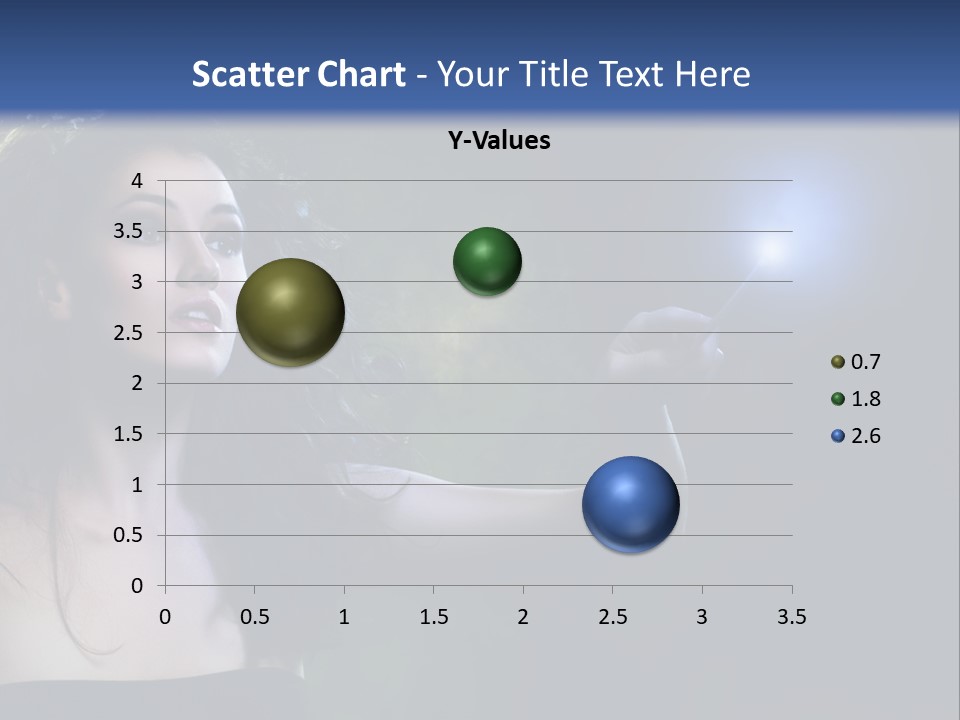 Scatter Chart - Your Title Text Here

Y-Values

4
3.5
3
2.5
2
1.5
1
0.5
0

0 0.5 1 1.5 2 2.5 3 3.5

0.7
1.8
2.6